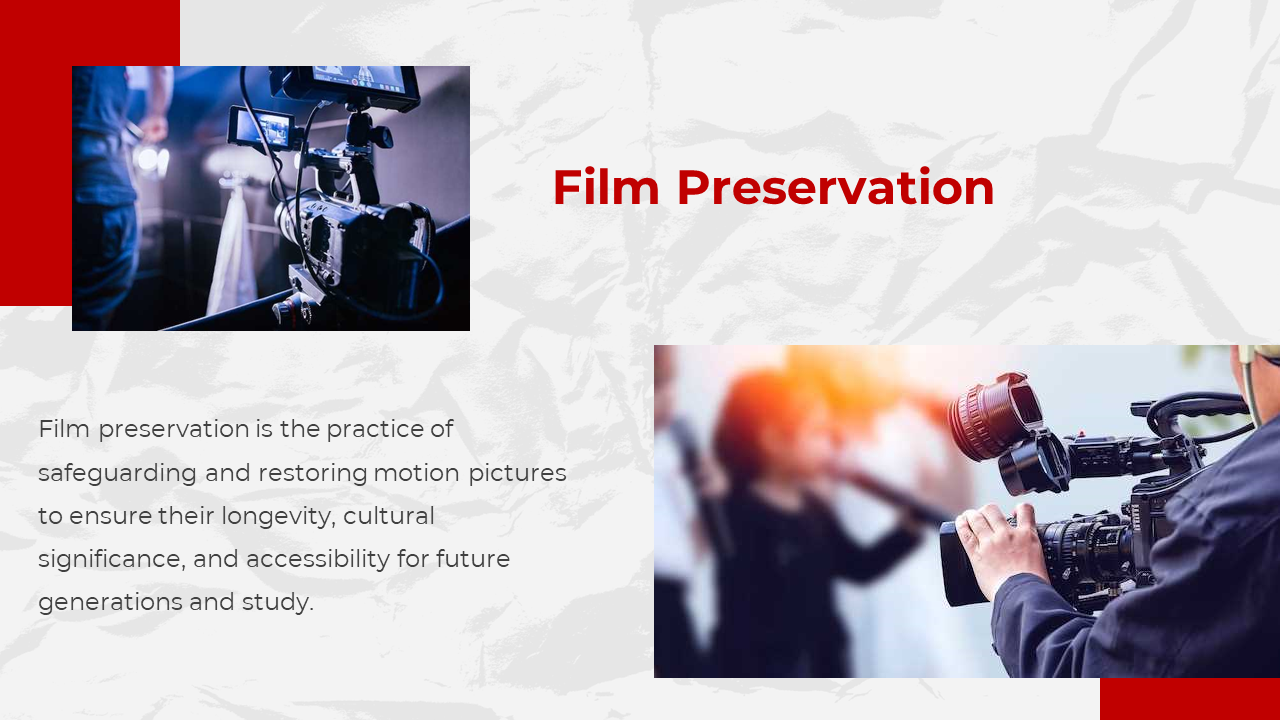 Film Preservation

Film preservation is the practice of safeguarding and restoring motion pictures to ensure their longevity, cultural significance, and accessibility for future generations and study.